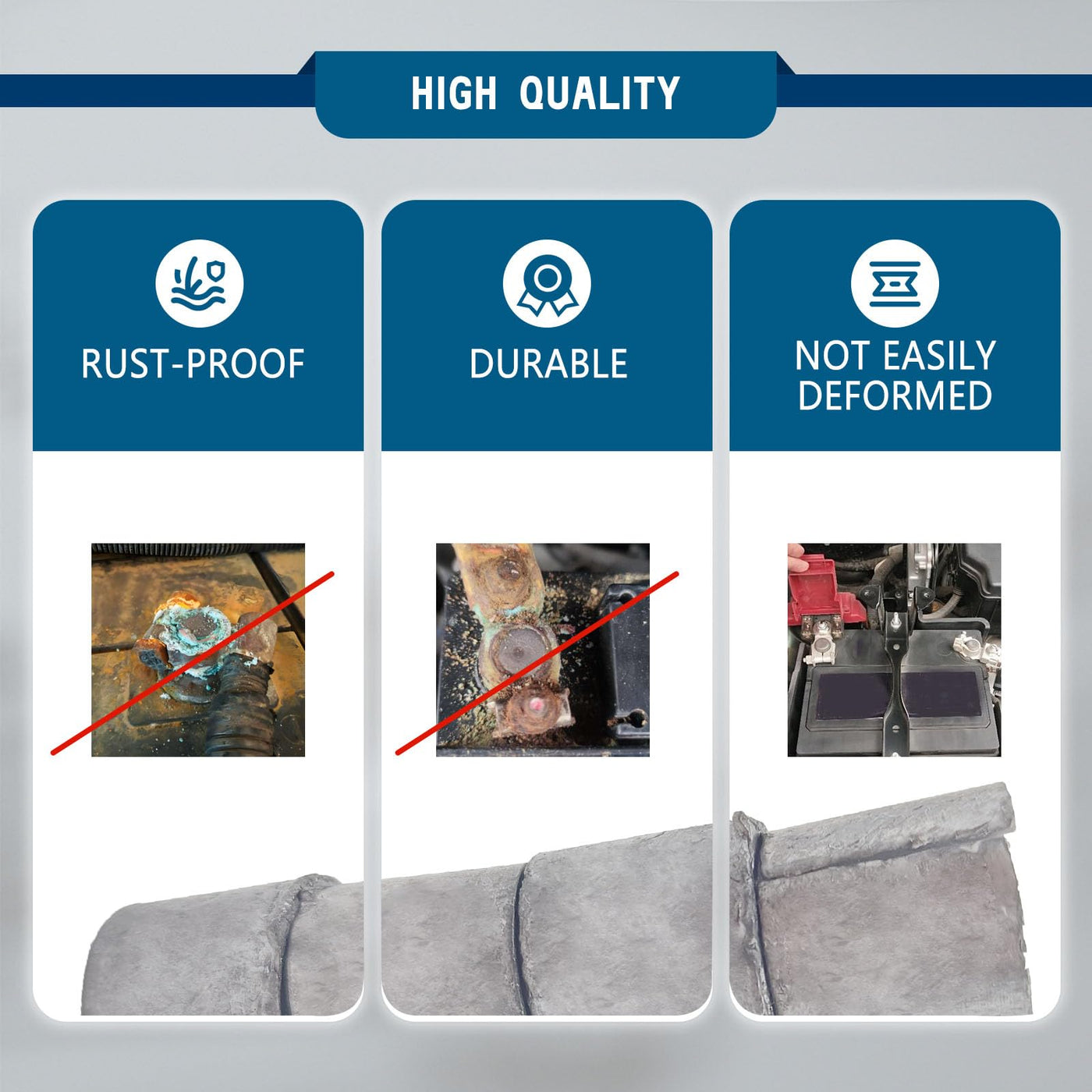 HIGH QUALITY

RUST-PROOF

DURABLE

NOT EASILY DEFORMED